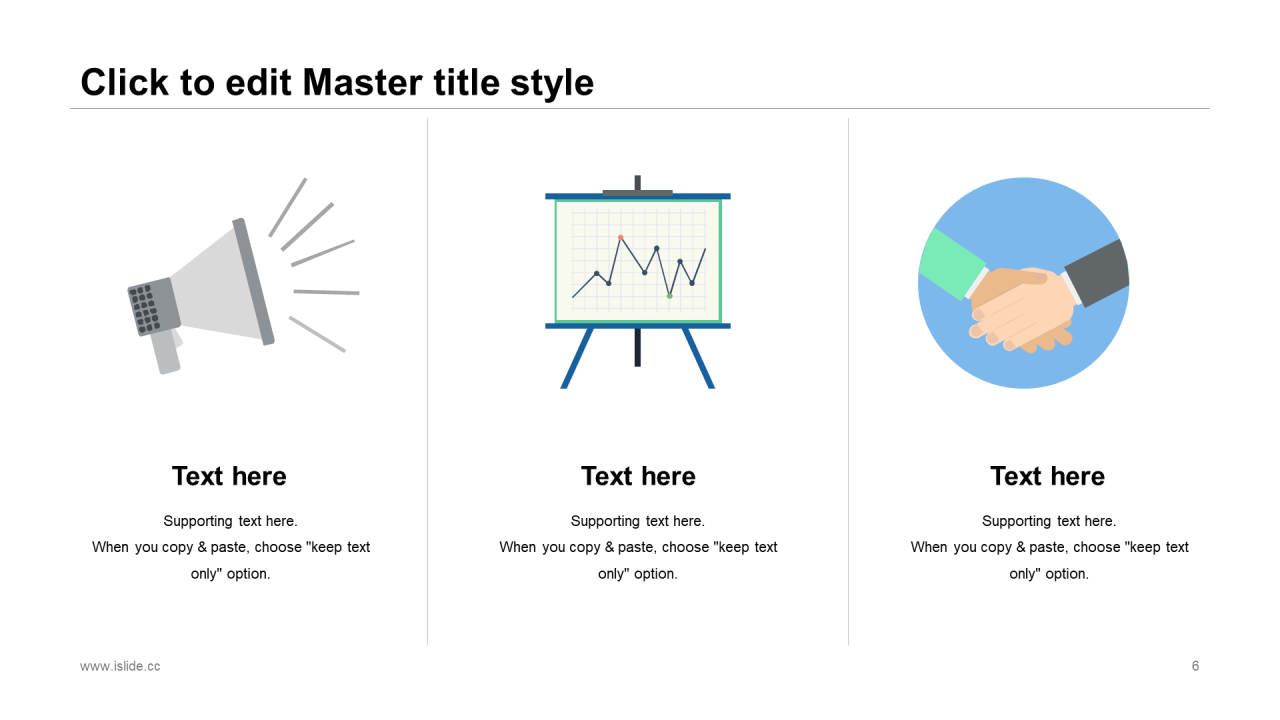 Click to edit Master title style

Text here

Supporting text here.
When you copy & paste, choose "keep text only" option.

Text here

Supporting text here.
When you copy & paste, choose "keep text only" option.

Text here

Supporting text here.
When you copy & paste, choose "keep text only" option.

www.islide.cc

6